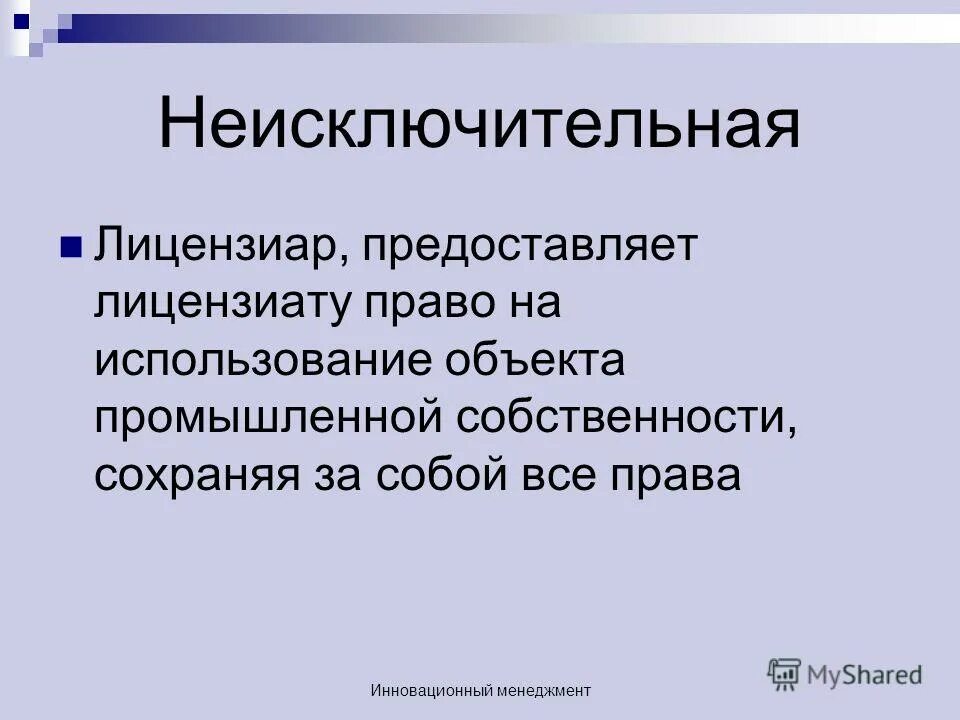 Неисключительная

Лицензиар, предоставляет лицензиату право на использование объекта промышленной собственности, сохраняя за собой все права

Инновационный менеджмент

MyShared